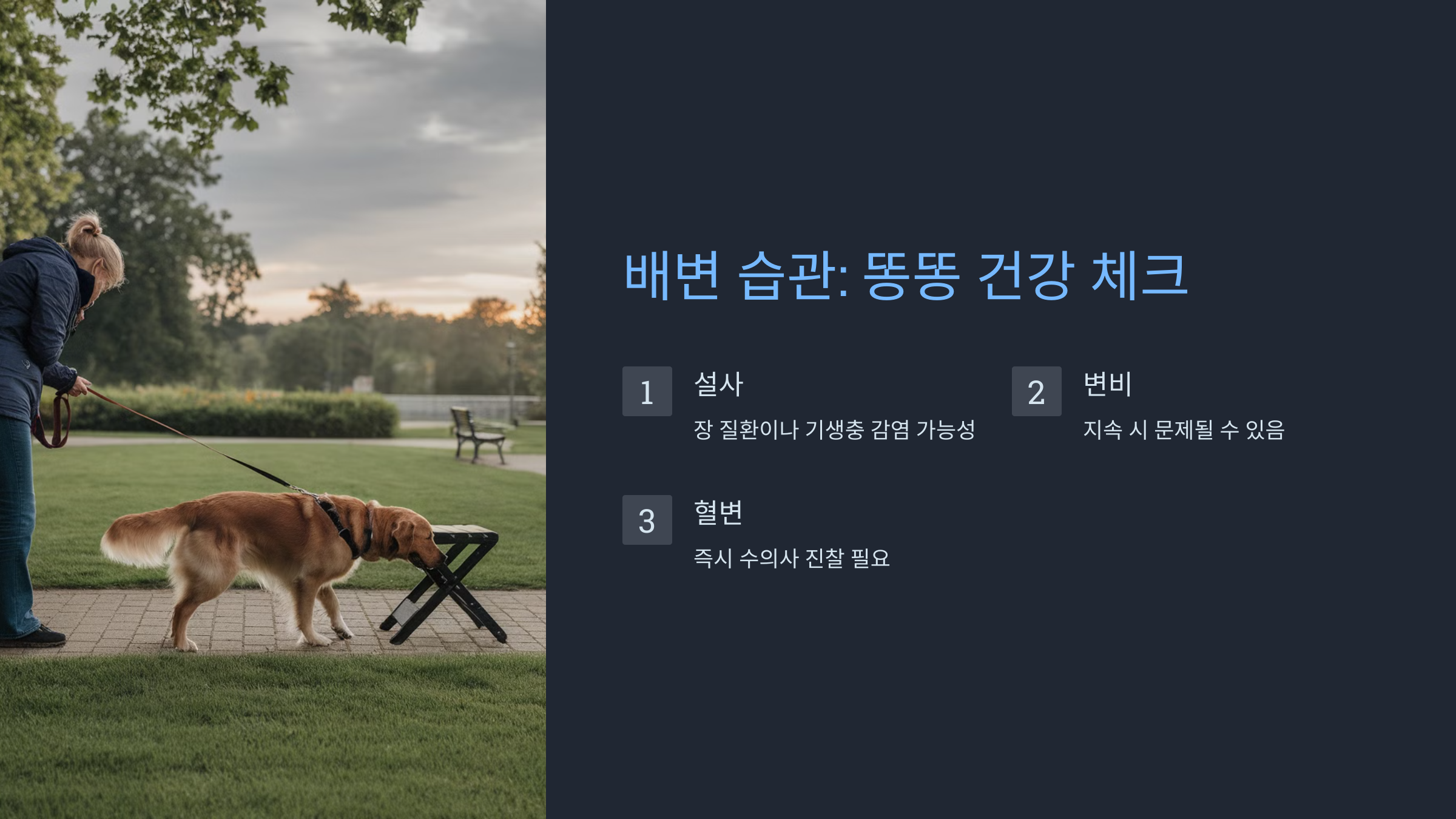 배변 습관: 똥똥 건강 체크

1
설사
장 질환이나 기생충 감염 가능성

2
변비
지속 시 문제될 수 있음

3
혈변
즉시 수의사 진찰 필요